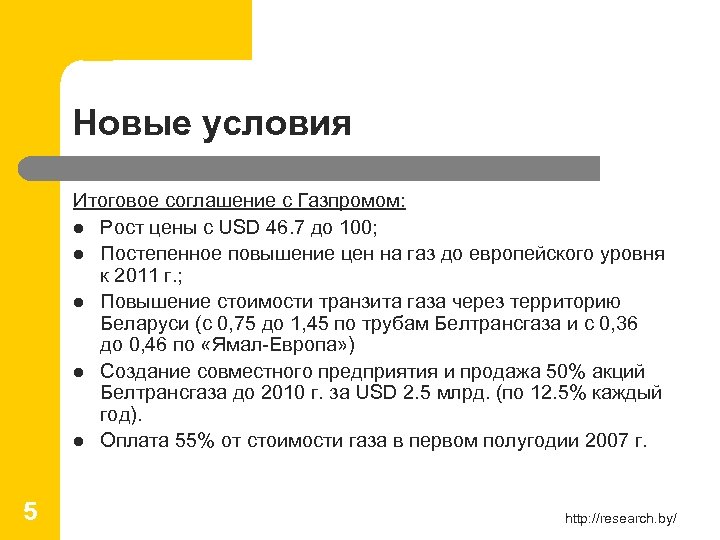 Новые условия

Итоговое соглашение с Газпромом:

- Рост цены с USD 46.7 до 100;
- Постепенное повышение цен на газ до европейского уровня к 2011 г.;
- Повышение стоимости транзита газа через территорию Беларуси (с 0,75 до 1,45 по трубам Белтрансгаза и с 0,36 до 0,46 по «Ямал-Европа»)
- Создание совместного предприятия и продажа 50% акций Белтрансгаза до 2010 г. за USD 2.5 млрд. (по 12.5% каждый год).
- Оплата 55% от стоимости газа в первом полугодии 2007 г.

5

http://research.by/